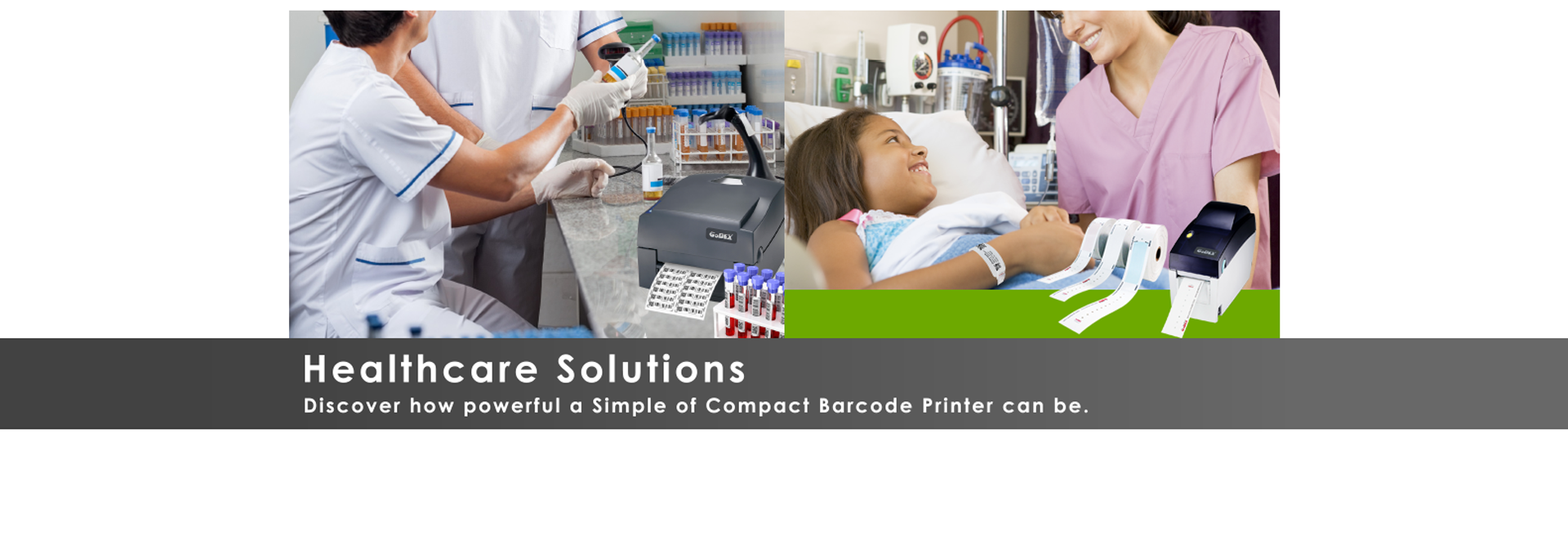 GoDEX

GoDEX

Healthcare Solutions

Discover how powerful a Simple of Compact Barcode Printer can be.